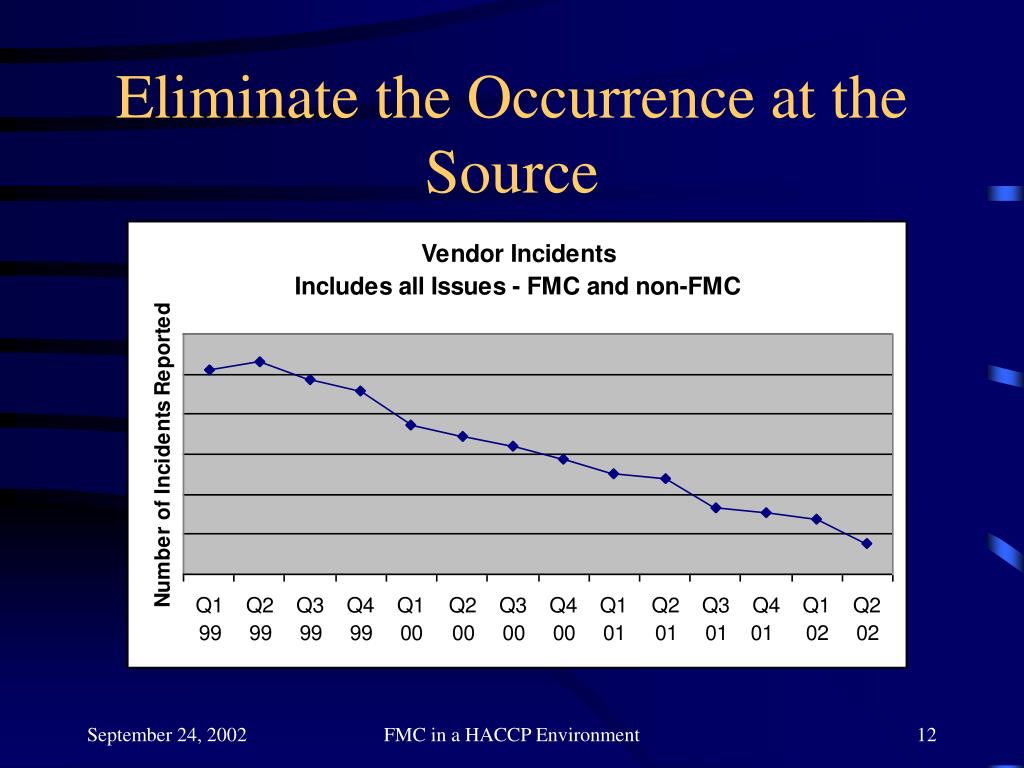 Eliminate the Occurrence at the Source

Vendor Incidents
Includes all Issues - FMC and non-FMC

Number of Incidents Reported

Q1 99
Q2 99
Q3 99
Q4 99
Q1 00
Q2 00
Q3 00
Q4 00
Q1 01
Q2 01
Q3 01
Q4 01
Q1 02
Q2 02

September 24, 2002
FMC in a HACCP Environment
12